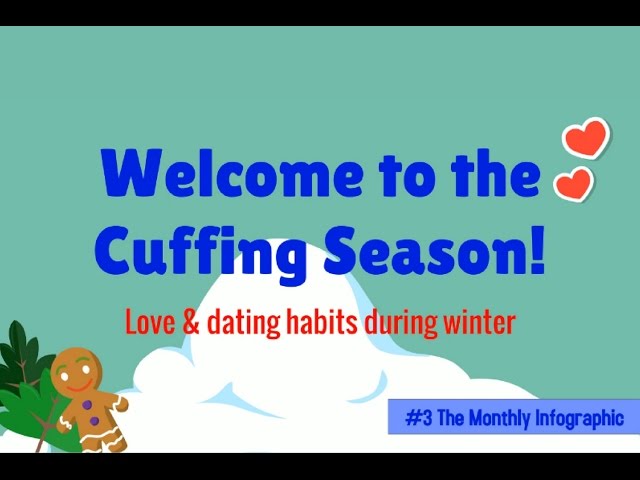 Welcome to the Cuffing Season!

Love & dating habits during winter

#3 The Monthly Infographic